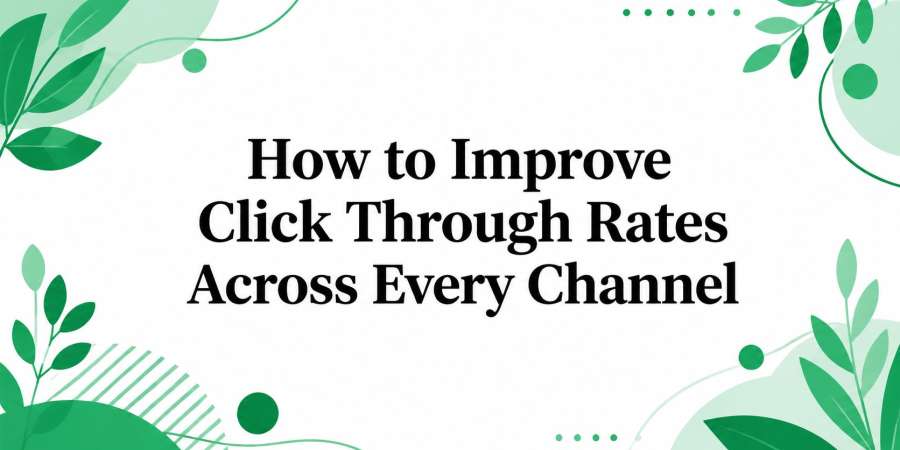 How to Improve Click Through Rates Across Every Channel